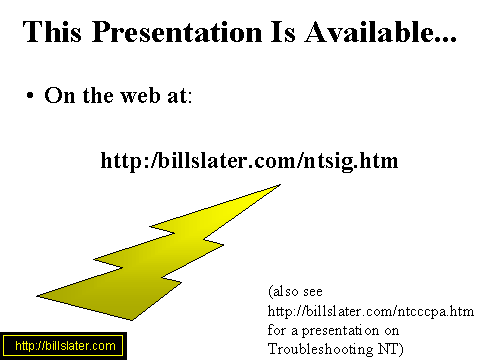 This Presentation Is Available...

• On the web at:

http:/billslater.com/ntsig.htm

(also see http://billslater.com/ntcccpa.htm for a presentation on Troubleshooting NT)

http://billslater.com